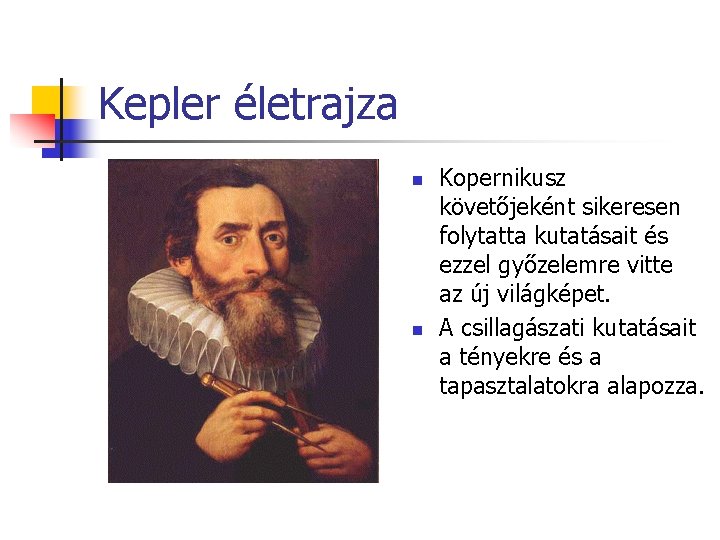 Kepler életrajza

- Kopernikusz követőjeként sikeresen folytatta kutatásait és ezzel győzelemre vitte az új világképet.
- A csillagászati kutatásait a tényekre és a tapasztalatokra alapozza.